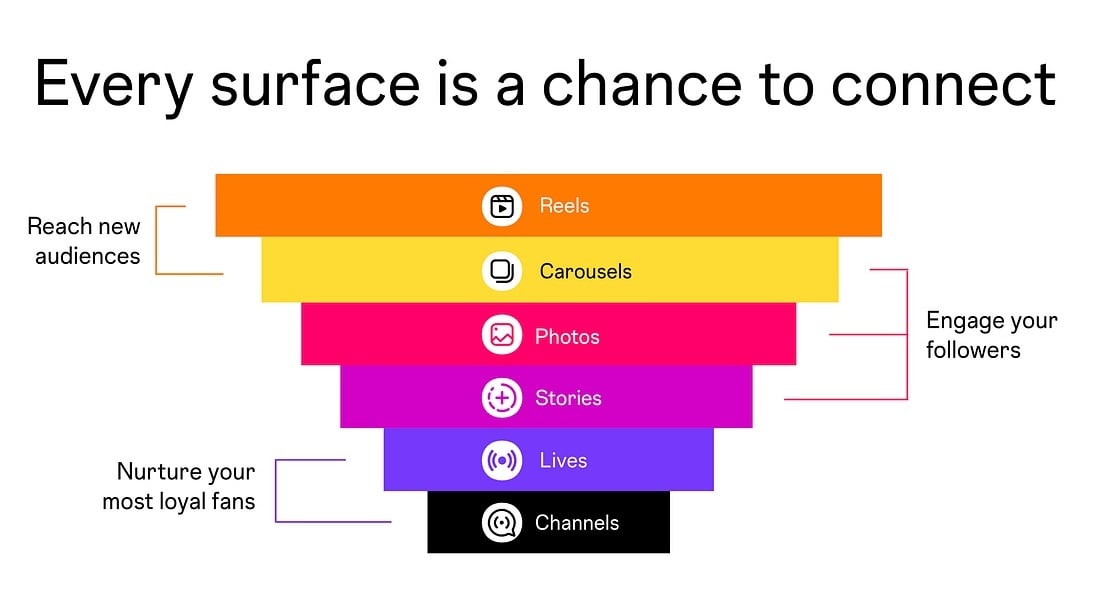 Every surface is a chance to connect

Reach new audiences

Reels

Carousels

Photos

Stories

Lives

Channels

Engage your followers

Nurture your most loyal fans